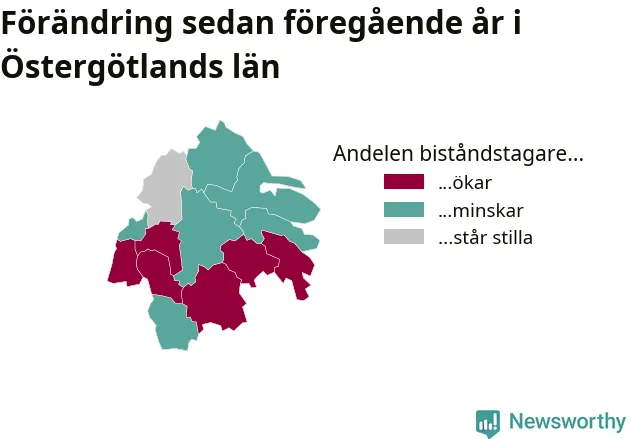 Förändring sedan föregående år i Östergötlands län

Andelen biståndstagare...
...ökar
...minskar
...står stilla

Newsworthy